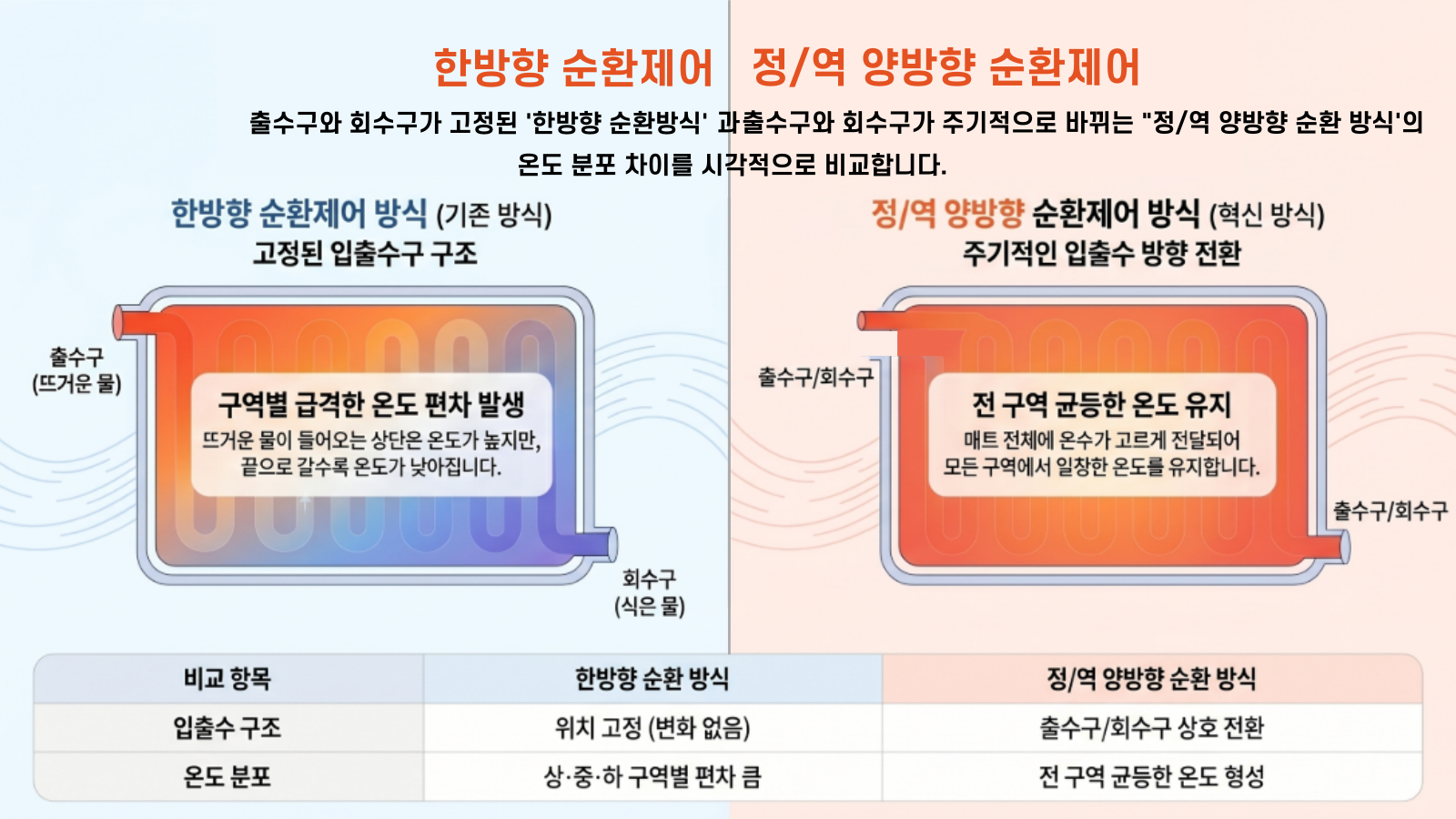 한방향 순환제어 정/역 양방향 순환제어

출수구와 회수구가 고정된 '한방향 순환방식' 과출수구와 회수구가 주기적으로 바뀌는 "정/역 양방향 순환 방식'의 온도 분포 차이를 시각적으로 비교합니다.

한방향 순환제어 방식 (기존 방식)
고정된 입출수구 구조

출수구
(뜨거운 물)

구역별 급격한 온도 편차 발생
뜨거운 물이 들어오는 상단은 온도가 높지만, 끝으로 갈수록 온도가 낮아집니다.

회수구
(식은 물)

정/역 양방향 순환제어 방식 (혁신 방식)
주기적인 입출수 방향 전환

출수구/회수구

전 구역 균등한 온도 유지
매트 전체에 온수가 고르게 전달되어 모든 구역에서 일창한 온도를 유지합니다.

출수구/회수구

| 비교 항목 | 한방향 순환 방식 | 정/역 양방향 순환 방식 |
|---|---|---|
| 입출수 구조 | 위치 고정 (변화 없음) | 출수구/회수구 상호 전환 |
| 온도 분포 | 상·중·하 구역별 편차 큼 | 전 구역 균등한 온도 형성 |